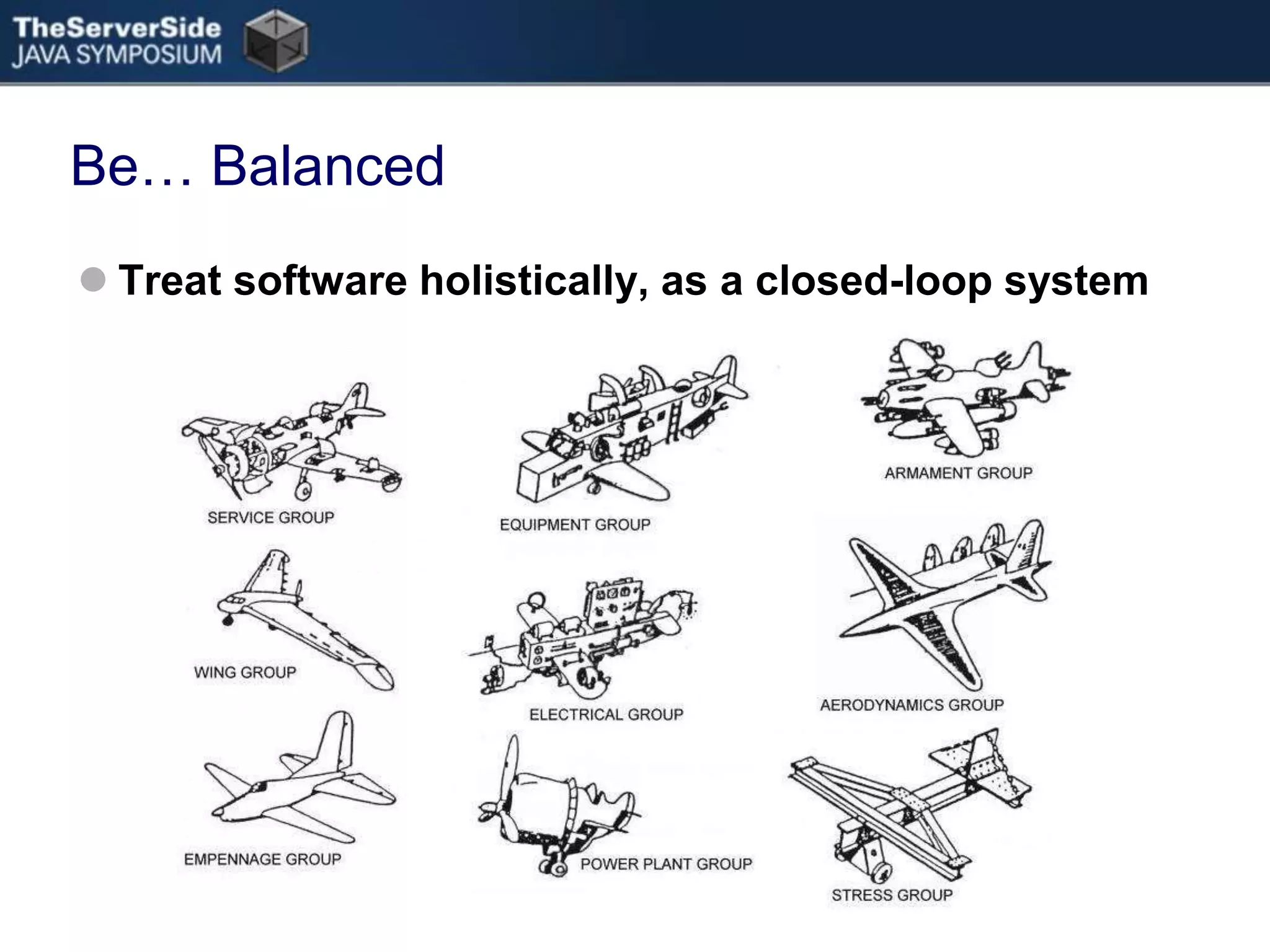 TheServerSide
JAVA SYMPOSIUM

Be… Balanced

Treat software holistically, as a closed-loop system

SERVICE GROUP

EQUIPMENT GROUP

ARMAMENT GROUP

WING GROUP

ELECTRICAL GROUP

AERODYNAMICS GROUP

EMPENNAGE GROUP

POWER PLANT GROUP

STRESS GROUP